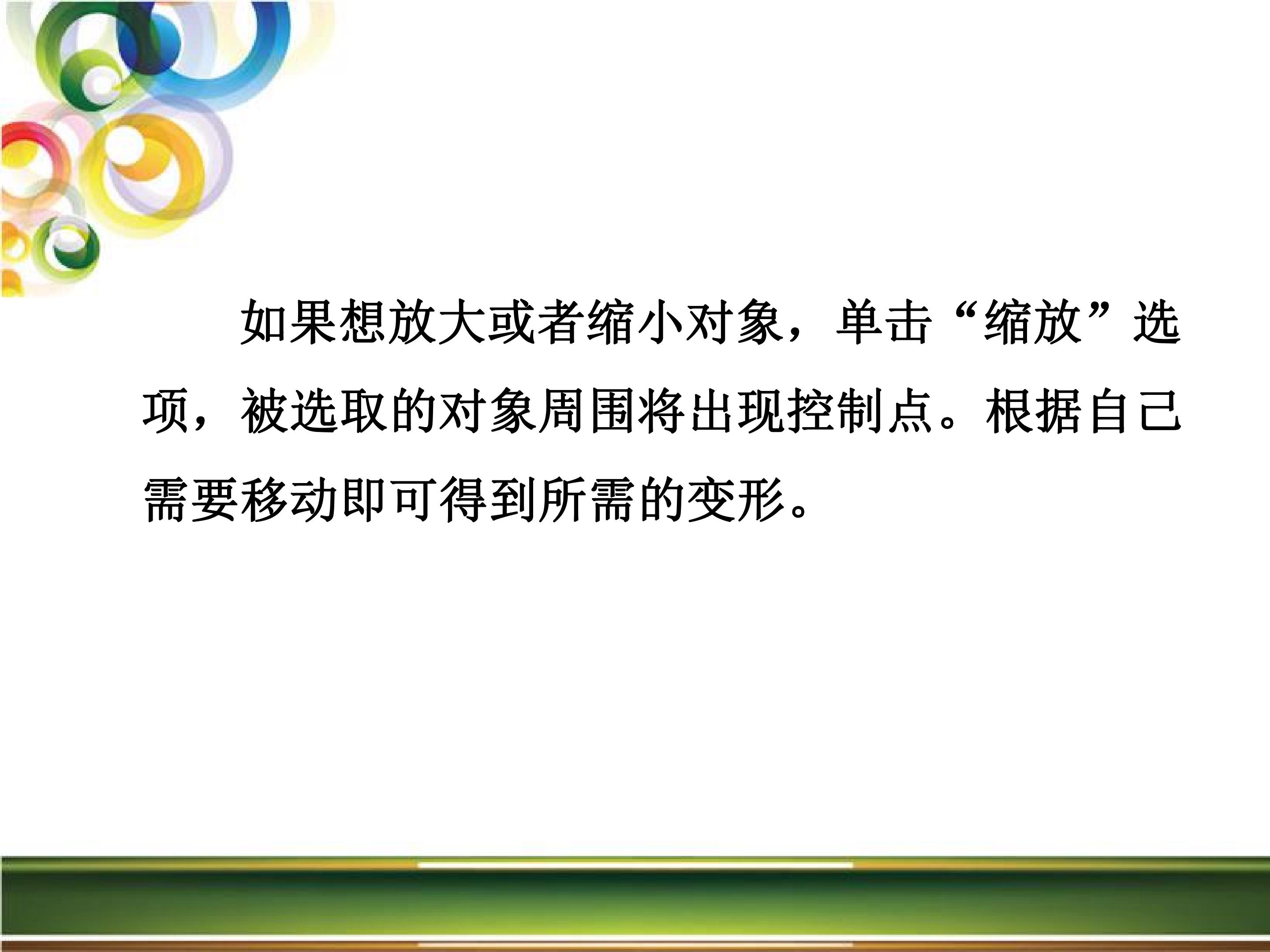 如果想放大或者缩小对象，单击“缩放”选项，被选取的对象周围将出现控制点。根据自己需要移动即可得到所需的变形。